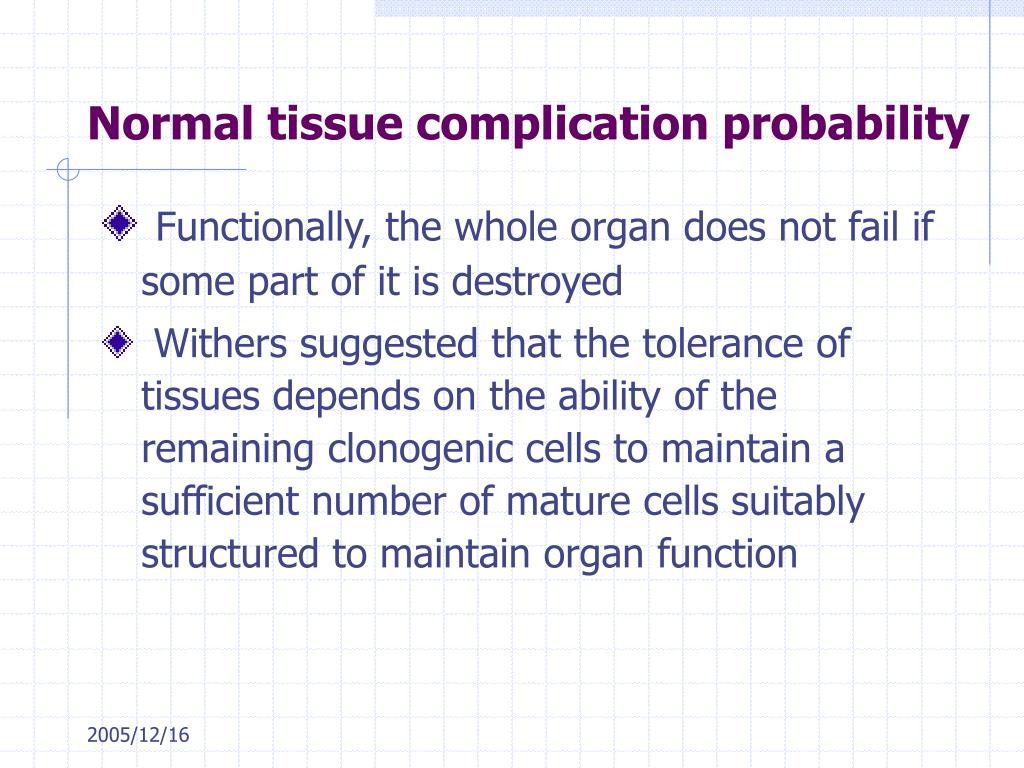 Normal tissue complication probability

Functionally, the whole organ does not fail if some part of it is destroyed

Withers suggested that the tolerance of tissues depends on the ability of the remaining clonogenic cells to maintain a sufficient number of mature cells suitably structured to maintain organ function

2005/12/16